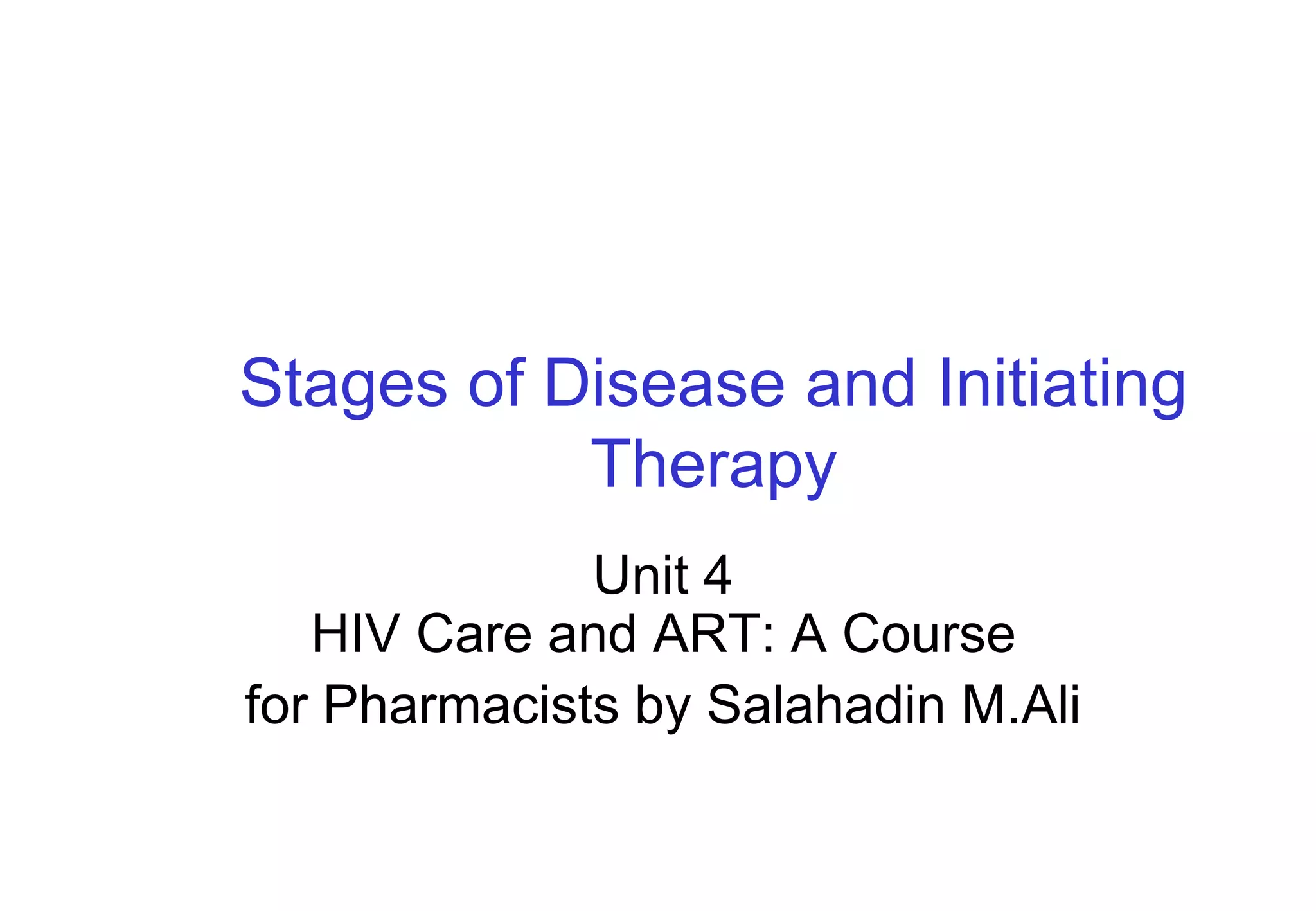 Stages of Disease and Initiating Therapy

Unit 4
HIV Care and ART: A Course for Pharmacists by Salahadin M.Ali